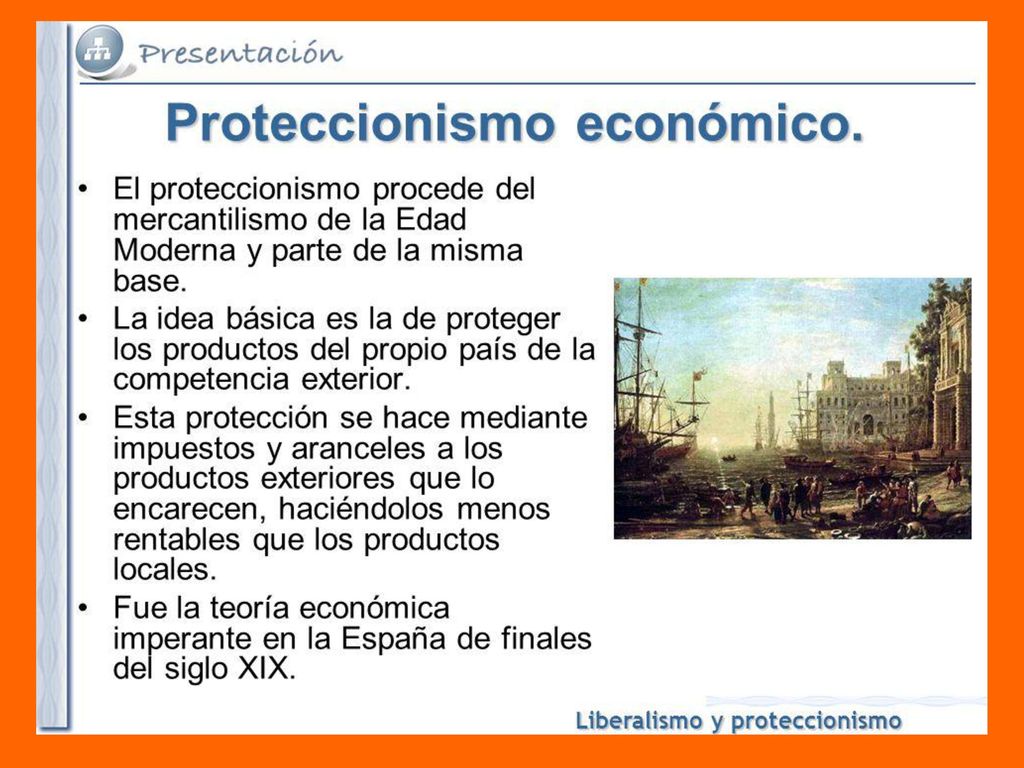 Presentación

Proteccionismo económico.

• El proteccionismo procede del mercantilismo de la Edad Moderna y parte de la misma base.
• La idea básica es la de proteger los productos del propio país de la competencia exterior.
• Esta protección se hace mediante impuestos y aranceles a los productos exteriores que lo encarecen, haciéndolos menos rentables que los productos locales.
• Fue la teoría económica imperante en la España de finales del siglo XIX.

Liberalismo y proteccionismo